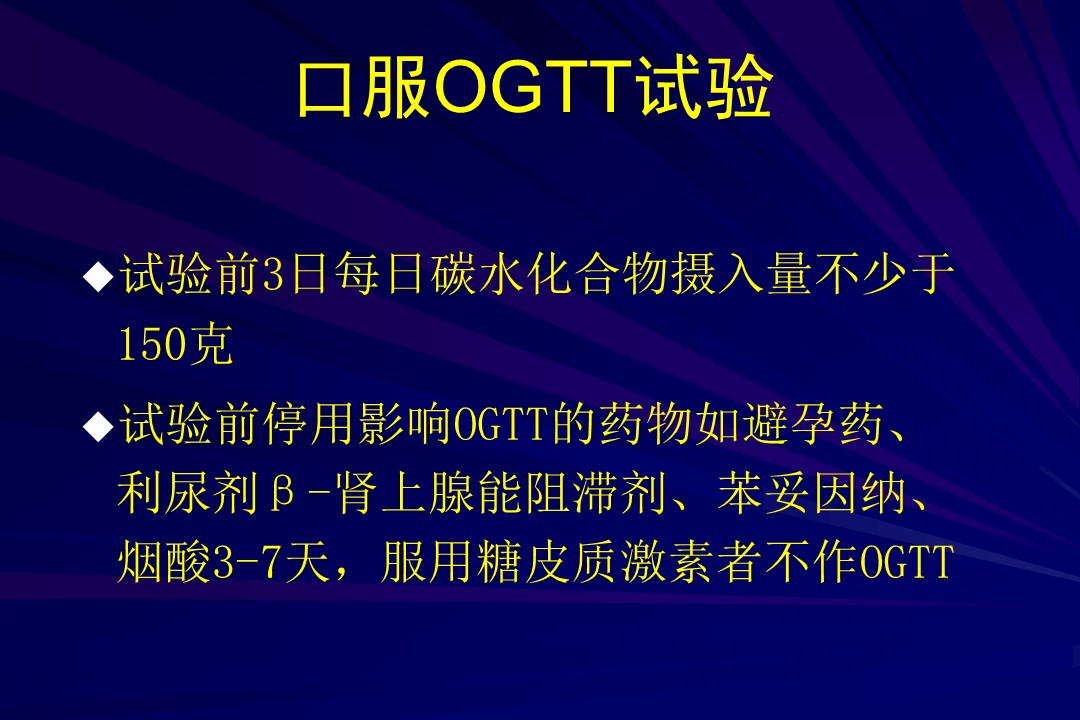 口服OGTT试验

◆试验前3日每日碳水化合物摄入量不少于150克

◆试验前停用影响OGTT的药物如避孕药、利尿剂β-肾上腺能阻滞剂、苯妥因纳、烟酸3-7天，服用糖皮质激素者不作OGTT